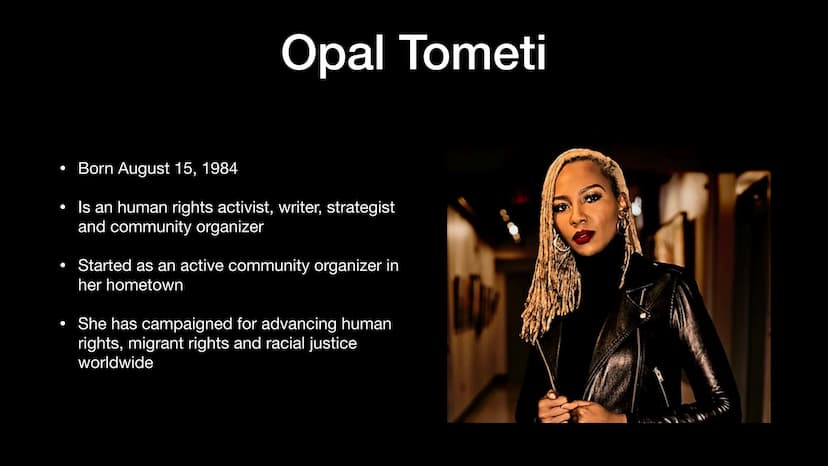 Opal Tometi

• Born August 15, 1984

• Is an human rights activist, writer, strategist and community organizer

• Started as an active community organizer in her hometown

• She has campaigned for advancing human rights, migrant rights and racial justice worldwide